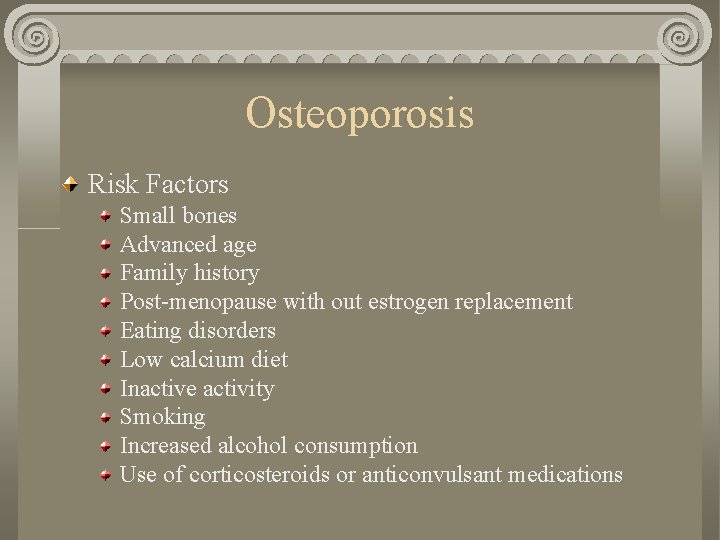 Osteoporosis

Risk Factors
Small bones
Advanced age
Family history
Post-menopause with out estrogen replacement
Eating disorders
Low calcium diet
Inactive activity
Smoking
Increased alcohol consumption
Use of corticosteroids or anticonvulsant medications